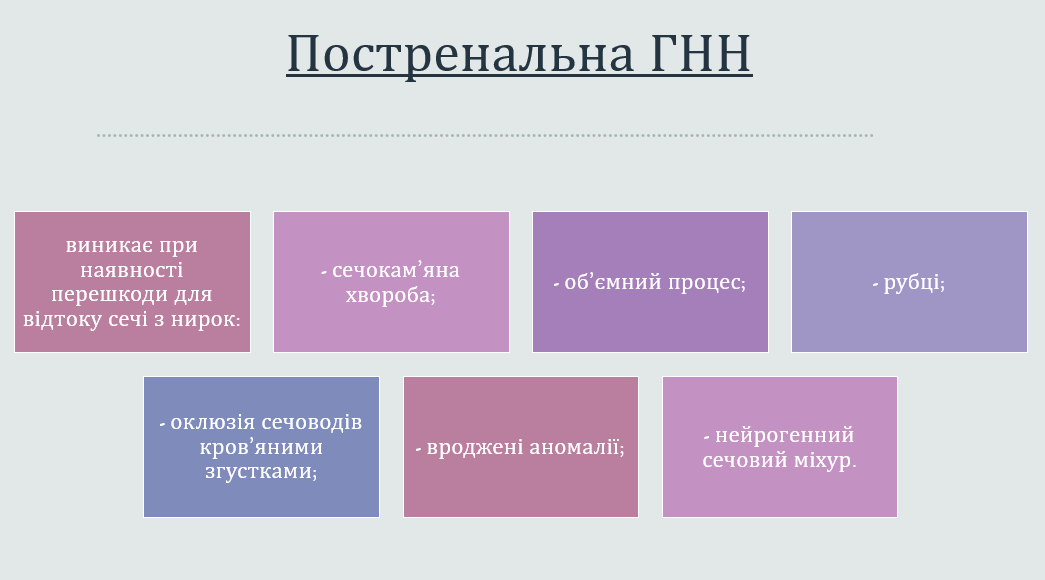 Постренальна ГНН

виникає при наявності перешкоди для відтоку сечі з нирок:

- сечокам’яна хвороба;

- об’ємний процес;

- рубці;

- оклюзія сечоводів кров’яними згустками;

- вроджені аномалії;

- нейрогенний сечовий міхур.